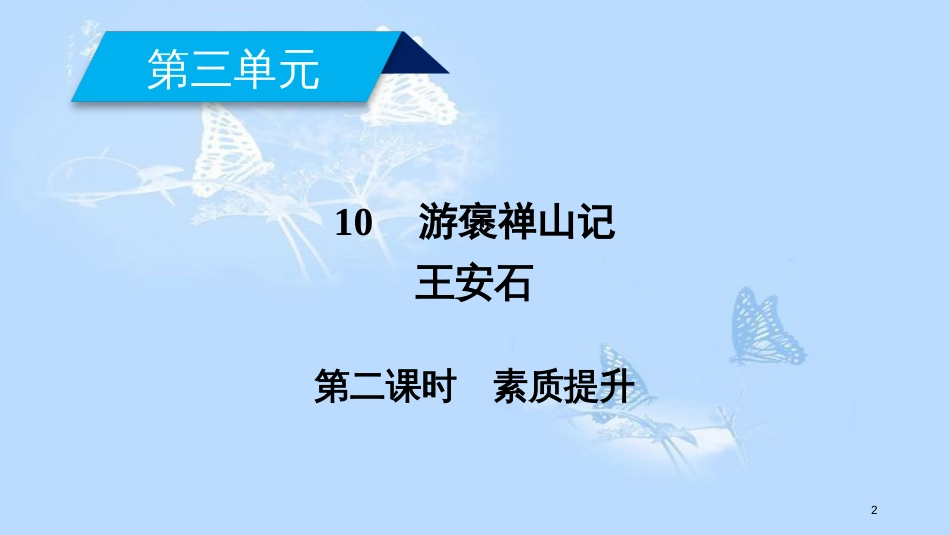 第三单元

10　游褒禅山记
王安石

第二课时　素质提升

2